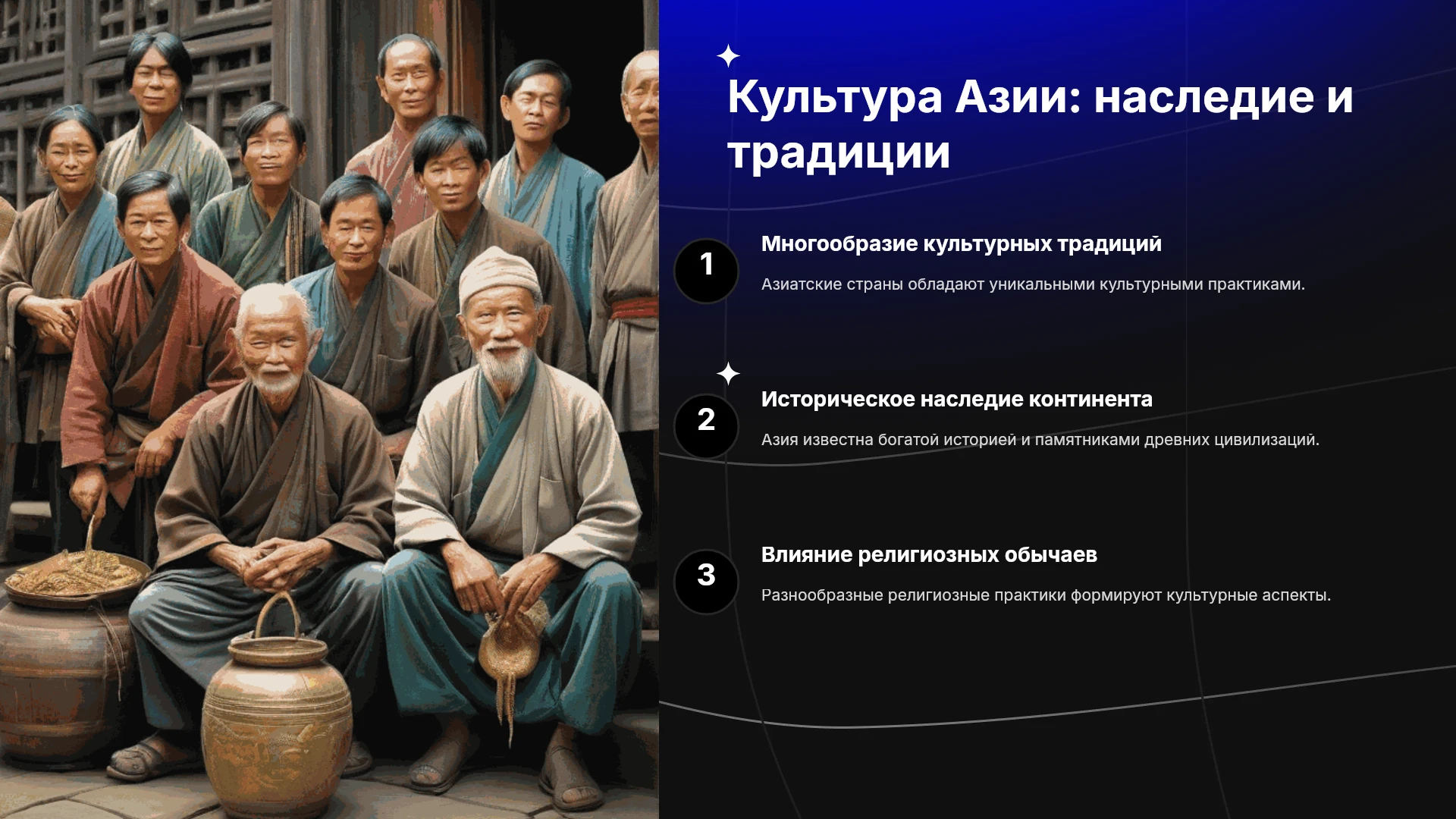 Культура Азии: наследие и традиции

1

Многообразие культурных традиций

Азиатские страны обладают уникальными культурными практиками.

2

Историческое наследие континента

Азия известна богатой историей и памятниками древних цивилизаций.

3

Влияние религиозных обычаев

Разнообразные религиозные практики формируют культурные аспекты.